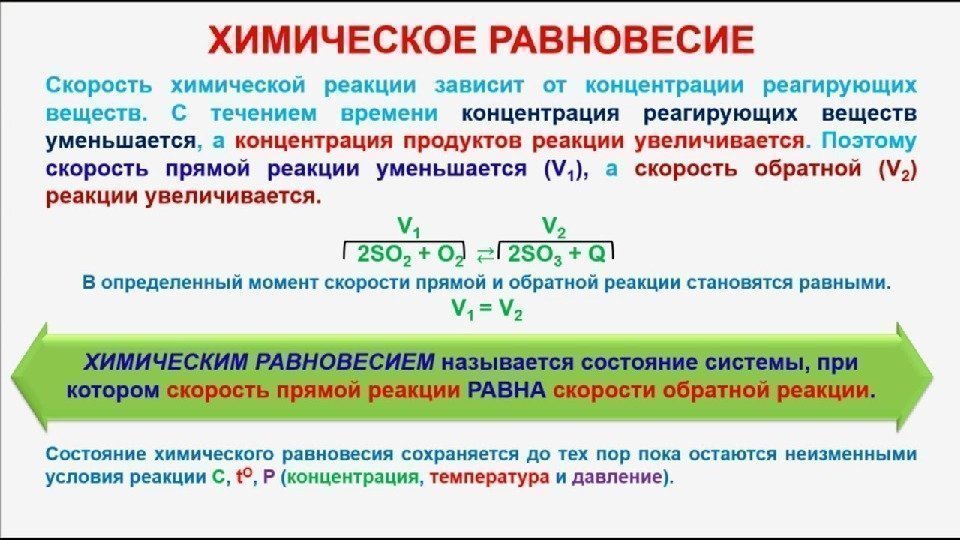 ХИМИЧЕСКОЕ РАВНОВЕСИЕ

Скорость химической реакции зависит от концентрации реагирующих веществ. С течением времени концентрация реагирующих веществ уменьшается, а концентрация продуктов реакции увеличивается. Поэтому скорость прямой реакции уменьшается ($V_1$), а скорость обратной ($V_2$) реакции увеличивается.

$V_1$ $V_2$

$2SO_2 + O_2 \rightleftarrows 2SO_3 + Q$

В определенный момент скорости прямой и обратной реакции становятся равными.

$V_1 = V_2$

ХИМИЧЕСКИМ РАВНОВЕСИЕМ называется состояние системы, при котором скорость прямой реакции РАВНА скорости обратной реакции.

Состояние химического равновесия сохраняется до тех пор пока остаются неизменными условия реакции C, $t^o$, P (концентрация, температура и давление).